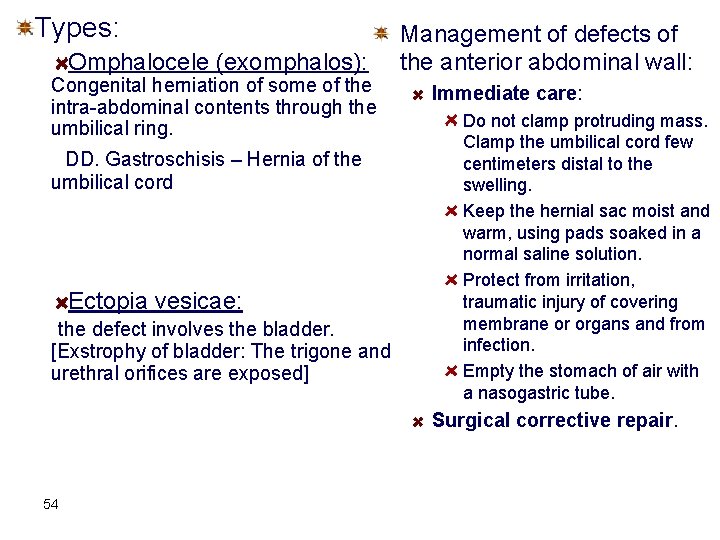 Types:

Omphalocele (exomphalos):
Congenital herniation of some of the intra-abdominal contents through the umbilical ring.

DD. Gastroschisis – Hernia of the umbilical cord

Ectopia vesicae:
the defect involves the bladder. [Exstrophy of bladder: The trigone and urethral orifices are exposed]

Management of defects of the anterior abdominal wall:

Immediate care:

Do not clamp protruding mass. Clamp the umbilical cord few centimeters distal to the swelling.

Keep the hernial sac moist and warm, using pads soaked in a normal saline solution.

Protect from irritation, traumatic injury of covering membrane or organs and from infection.

Empty the stomach of air with a nasogastric tube.

Surgical corrective repair.

54